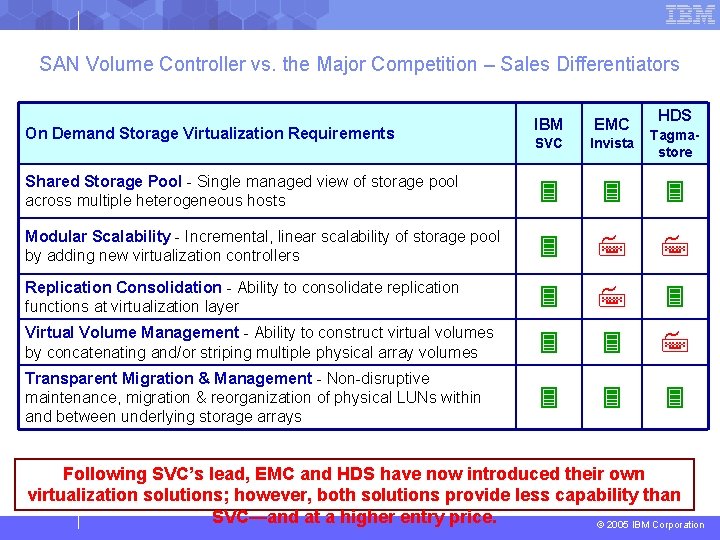 IBM

SAN Volume Controller vs. the Major Competition – Sales Differentiators

| On Demand Storage Virtualization Requirements | IBM SVC | EMC Invista | HDS Tagma-store |
|---|---|---|---|
| Shared Storage Pool - Single managed view of storage pool across multiple heterogeneous hosts | | | |
| Modular Scalability - Incremental, linear scalability of storage pool by adding new virtualization controllers | | | |
| Replication Consolidation - Ability to consolidate replication functions at virtualization layer | | | |
| Virtual Volume Management - Ability to construct virtual volumes by concatenating and/or striping multiple physical array volumes | | | |
| Transparent Migration & Management - Non-disruptive maintenance, migration & reorganization of physical LUNs within and between underlying storage arrays | | | |

Following SVC's lead, EMC and HDS have now introduced their own virtualization solutions; however, both solutions provide less capability than SVC—and at a higher entry price.

© 2005 IBM Corporation